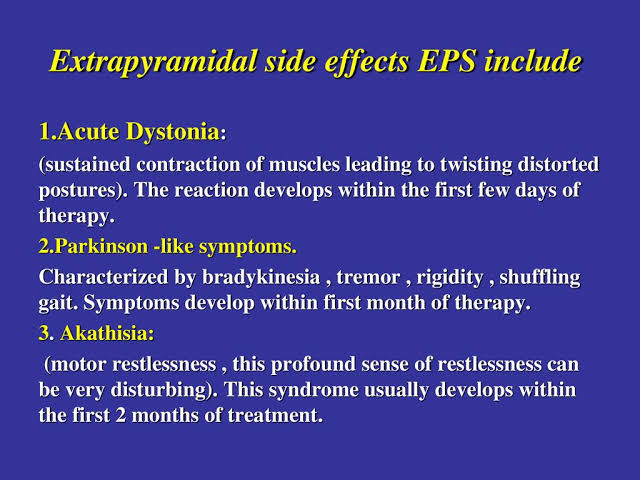 Extrapyramidal side effects EPS include

1.Acute Dystonia:

(sustained contraction of muscles leading to twisting distorted postures). The reaction develops within the first few days of therapy.

2.Parkinson -like symptoms.

Characterized by bradykinesia , tremor , rigidity , shuffling gait. Symptoms develop within first month of therapy.

3. Akathisia:

(motor restlessness , this profound sense of restlessness can be very disturbing). This syndrome usually develops within the first 2 months of treatment.